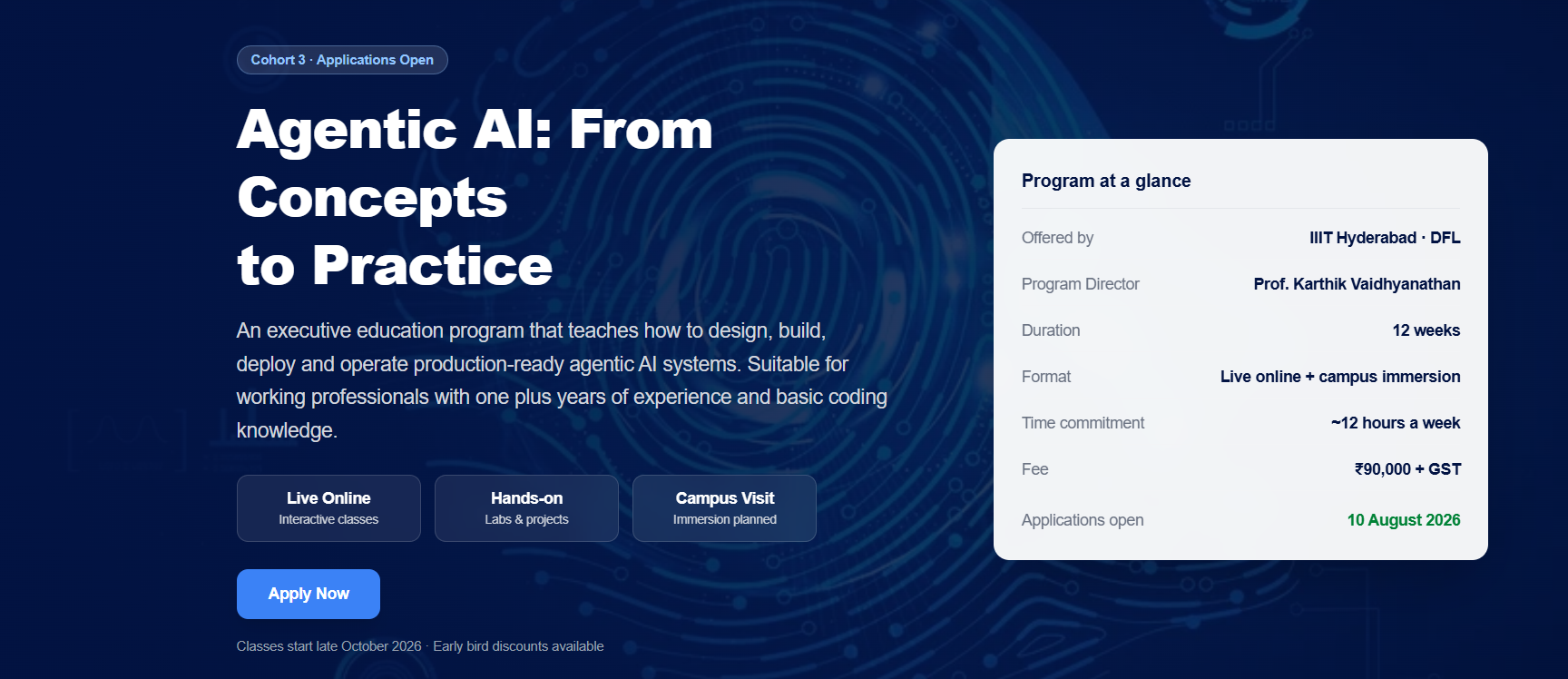 Cohort 3 · Applications Open

Agentic AI: From Concepts to Practice

An executive education program that teaches how to design, build, deploy and operate production-ready agentic AI systems. Suitable for working professionals with one plus years of experience and basic coding knowledge.

Live Online
Interactive classes

Hands-on
Labs & projects

Campus Visit
Immersion planned

Apply Now

Classes start late October 2026 · Early bird discounts available

Program at a glance

| | |
|---|---|
| Offered by | IIIT Hyderabad · DFL |
| Program Director | Prof. Karthik Vaidhyanathan |
| Duration | 12 weeks |
| Format | Live online + campus immersion |
| Time commitment | ~12 hours a week |
| Fee | ₹90,000 + GST |
| Applications open | 10 August 2026 |